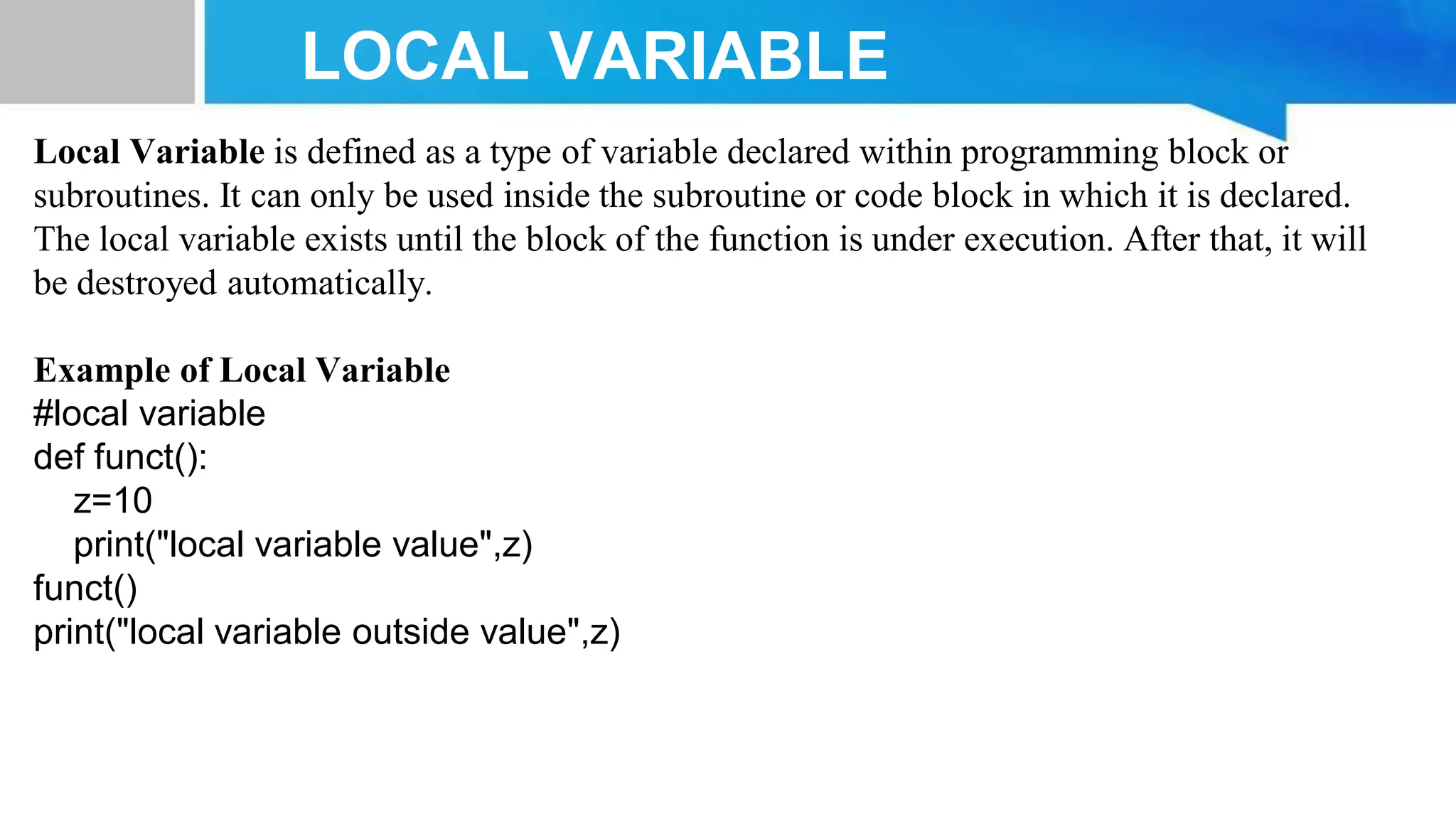 LOCAL VARIABLE

Local Variable is defined as a type of variable declared within programming block or subroutines. It can only be used inside the subroutine or code block in which it is declared. The local variable exists until the block of the function is under execution. After that, it will be destroyed automatically.

Example of Local Variable
#local variable
def funct():
    z=10
    print("local variable value",z)
funct()
print("local variable outside value",z)